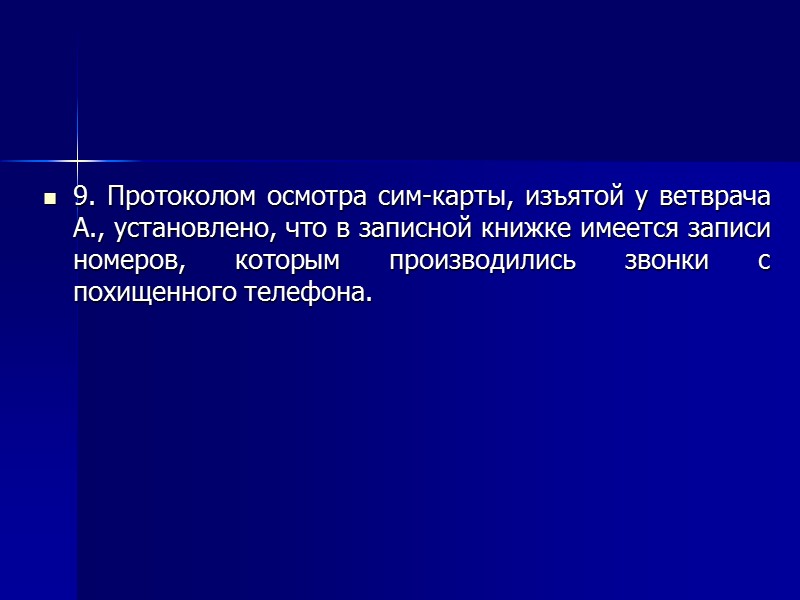 9. Протоколом осмотра сим-карты, изъятой у ветврача А., установлено, что в записной книжке имеется записи номеров, которым производились звонки с похищенного телефона.